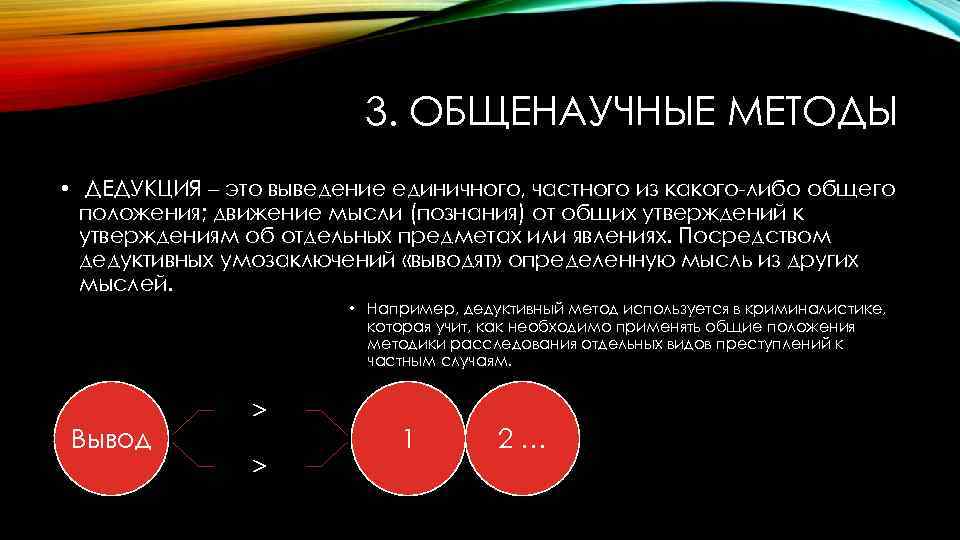 3. ОБЩЕНАУЧНЫЕ МЕТОДЫ

• ДЕДУКЦИЯ – это выведение единичного, частного из какого-либо общего положения; движение мысли (познания) от общих утверждений к утверждениям об отдельных предметах или явлениях. Посредством дедуктивных умозаключений «выводят» определенную мысль из других мыслей.

• Например, дедуктивный метод используется в криминалистике, которая учит, как необходимо применять общие положения методики расследования отдельных видов преступлений к частным случаям.

Вывод

>

>

1

2 …